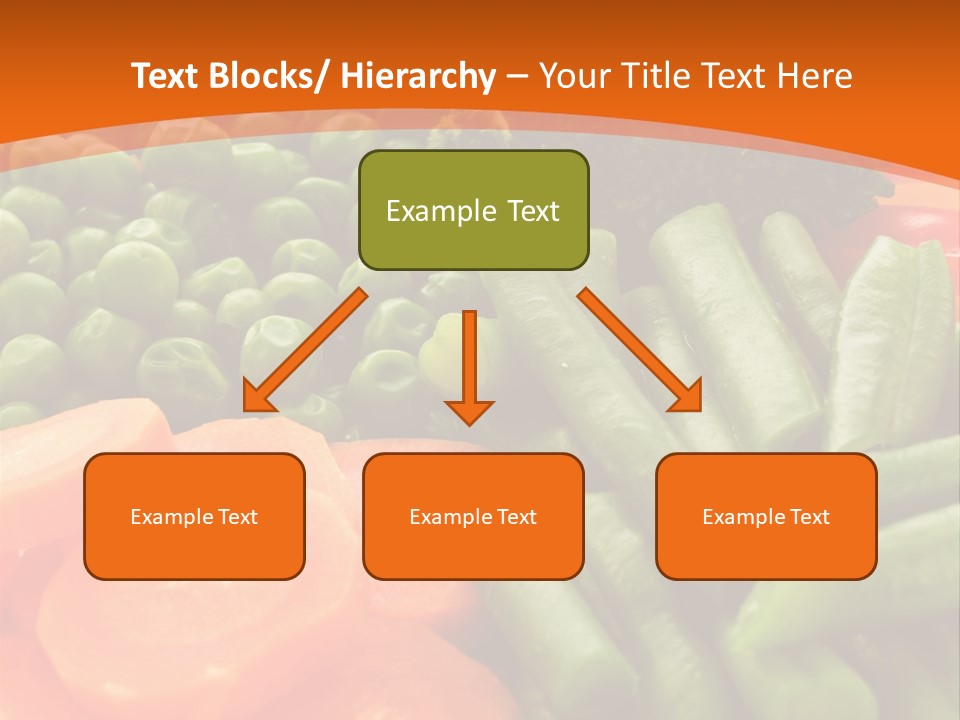 Text Blocks/ Hierarchy – Your Title Text Here

Example Text

Example Text

Example Text

Example Text